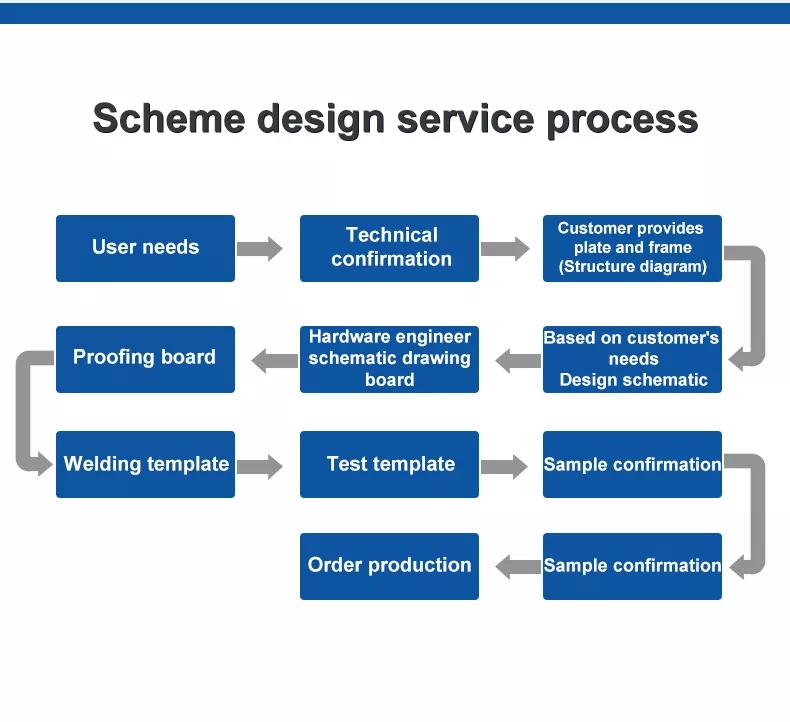 Scheme design service process

User needs

Technical confirmation

Customer provides plate and frame (Structure diagram)

Based on customer's needs Design schematic

Hardware engineer schematic drawing board

Proofing board

Welding template

Test template

Sample confirmation

Sample confirmation

Order production